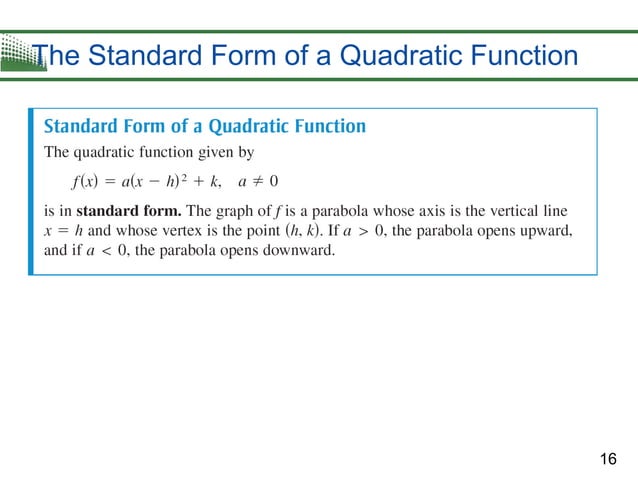 The Standard Form of a Quadratic Function

Standard Form of a Quadratic Function

The quadratic function given by

$f(x) = a(x - h)^2 + k, \quad a \neq 0$

is in **standard form.** The graph of $f$ is a parabola whose axis is the vertical line $x = h$ and whose vertex is the point $(h, k)$. If $a > 0$, the parabola opens upward, and if $a < 0$, the parabola opens downward.

16